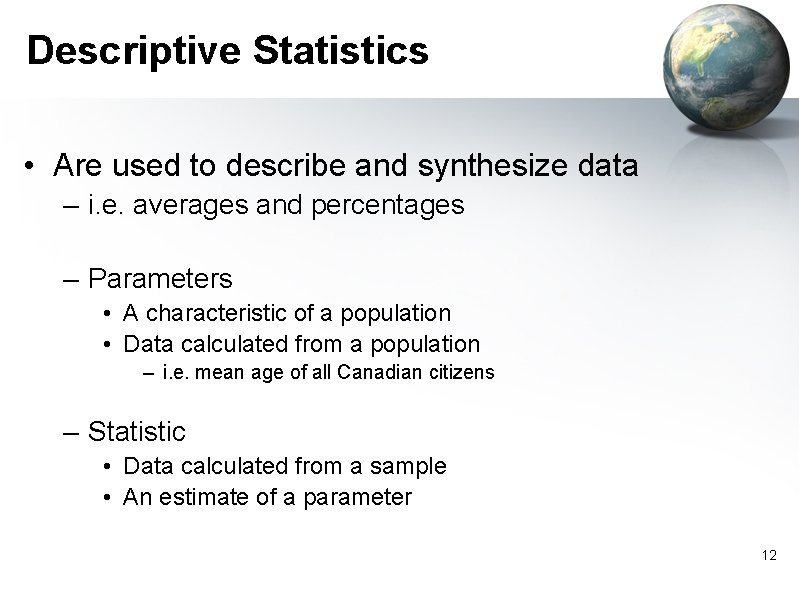 Descriptive Statistics

• Are used to describe and synthesize data
– i.e. averages and percentages

– Parameters
• A characteristic of a population
• Data calculated from a population
– i.e. mean age of all Canadian citizens

– Statistic
• Data calculated from a sample
• An estimate of a parameter

12